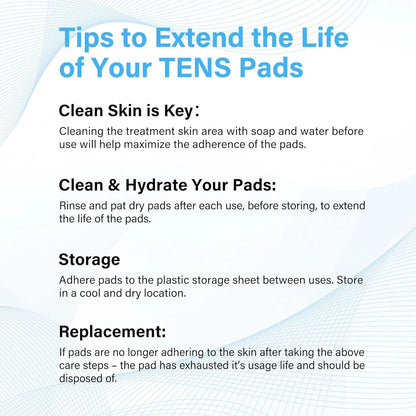 Tips to Extend the Life of Your TENS Pads

Clean Skin is Key：

Cleaning the treatment skin area with soap and water before use will help maximize the adherence of the pads.

Clean & Hydrate Your Pads:

Rinse and pat dry pads after each use, before storing, to extend the life of the pads.

Storage

Adhere pads to the plastic storage sheet between uses. Store in a cool and dry location.

Replacement:

If pads are no longer adhering to the skin after taking the above care steps – the pad has exhausted it's usage life and should be disposed of.